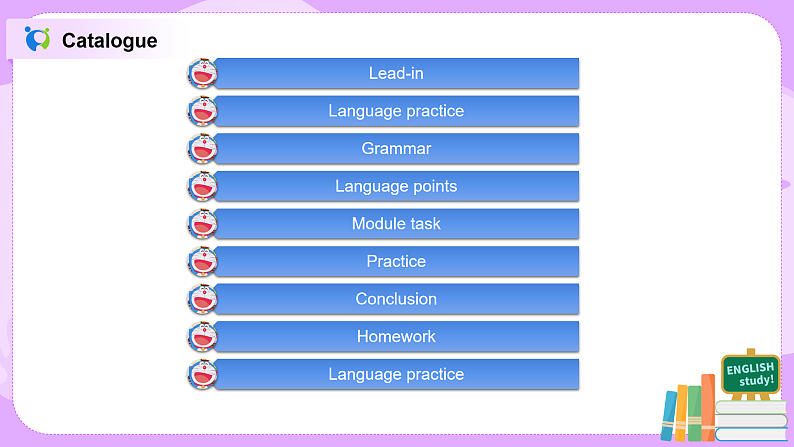 Catalogue

Lead-in

Language practice

Grammar

Language points

Module task

Practice

Conclusion

Homework

Language practice

ENGLISH study!